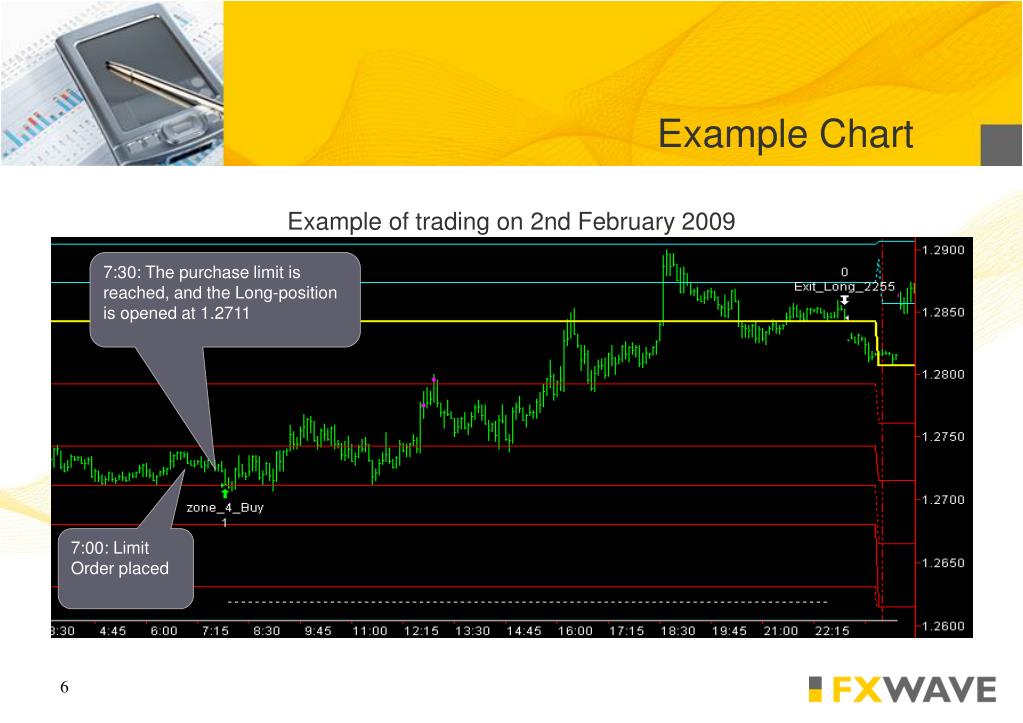 Example Chart

Example of trading on 2nd February 2009

7:30: The purchase limit is reached, and the Long-position is opened at 1.2711

0
Exit_Long_2255

zone_4_Buy
1

7:00: Limit Order placed

1.2900
1.2850
1.2800
1.2750
1.2700
1.2650
1.2600

3:30 4:45 6:00 7:15 8:30 9:45 11:00 12:15 13:30 14:45 16:00 17:15 18:30 19:45 21:00 22:15

6

FXWAVE